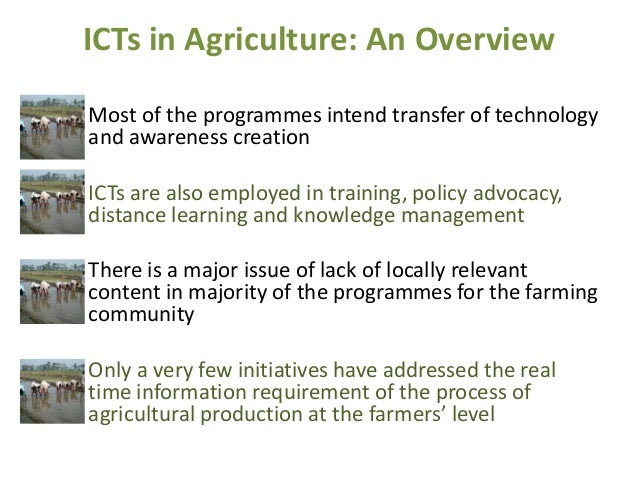 ICTs in Agriculture: An Overview

Most of the programmes intend transfer of technology and awareness creation

ICTs are also employed in training, policy advocacy, distance learning and knowledge management

There is a major issue of lack of locally relevant content in majority of the programmes for the farming community

Only a very few initiatives have addressed the real time information requirement of the process of agricultural production at the farmers' level